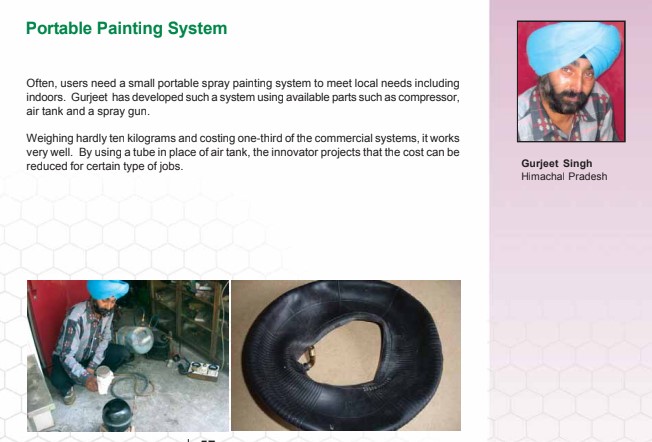 Portable Painting System

Often, users need a small portable spray painting system to meet local needs including indoors. Gurjeet has developed such a system using available parts such as compressor, air tank and a spray gun.

Weighing hardly ten kilograms and costing one-third of the commercial systems, it works very well. By using a tube in place of air tank, the innovator projects that the cost can be reduced for certain type of jobs.

Gurjeet Singh
Himachal Pradesh